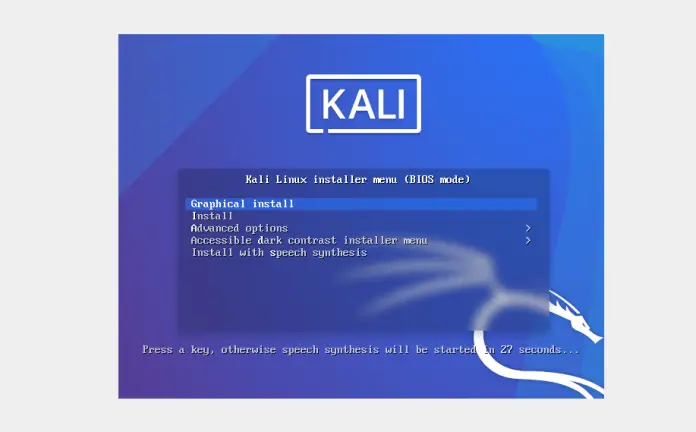 KALI

Kali Linux installer menu (BIOS mode)

Graphical install
Install
Advanced options >
Accessible dark contrast installer menu >
Install with speech synthesis

Press a key, otherwise speech synthesis will be started in 27 seconds...